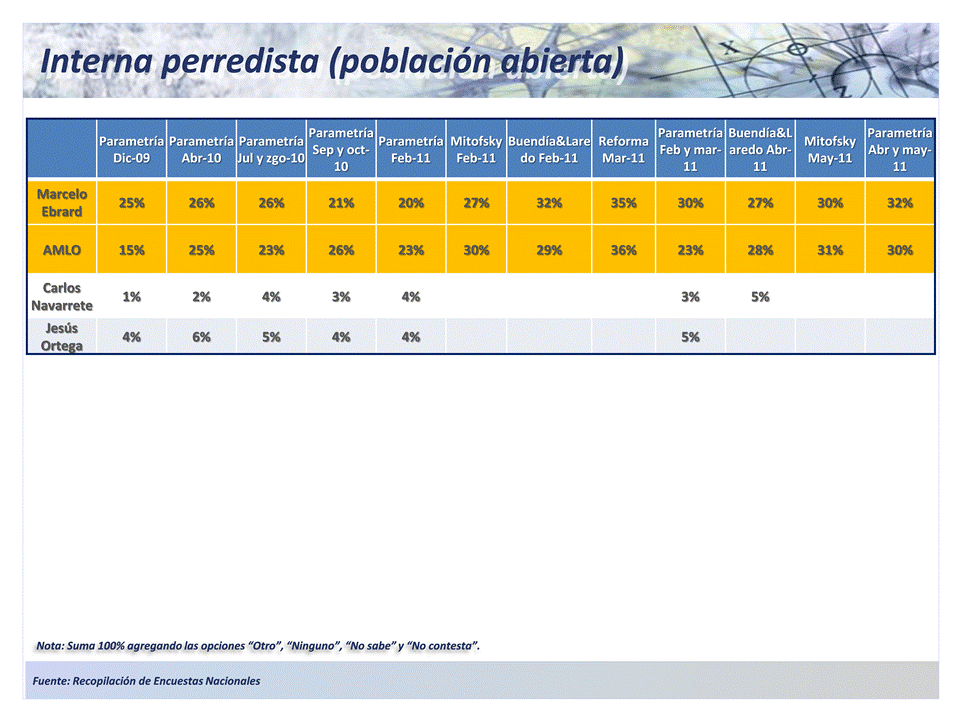 Interna perredista (población abierta)

| | Parametría Dic-09 | Parametría Abr-10 | Parametría Jul y zgo-10 | Parametría Sep y oct-10 | Parametría Feb-11 | Mitofsky Feb-11 | Buendía&Laredo Feb-11 | Reforma Mar-11 | Parametría Feb y mar-11 | Buendía&Laredo Abr-11 | Mitofsky May-11 | Parametría Abr y may-11 |
|---|---|---|---|---|---|---|---|---|---|---|---|---|
| Marcelo Ebrard | 25% | 26% | 26% | 21% | 20% | 27% | 32% | 35% | 30% | 27% | 30% | 32% |
| AMLO | 15% | 25% | 23% | 26% | 23% | 30% | 29% | 36% | 23% | 28% | 31% | 30% |
| Carlos Navarrete | 1% | 2% | 4% | 3% | 4% | | | | 3% | 5% | | |
| Jesús Ortega | 4% | 6% | 5% | 4% | 4% | | | | 5% | | | |

Nota: Suma 100% agregando las opciones “Otro”, “Ninguno”, “No sabe” y “No contesta”.

Fuente: Recopilación de Encuestas Nacionales